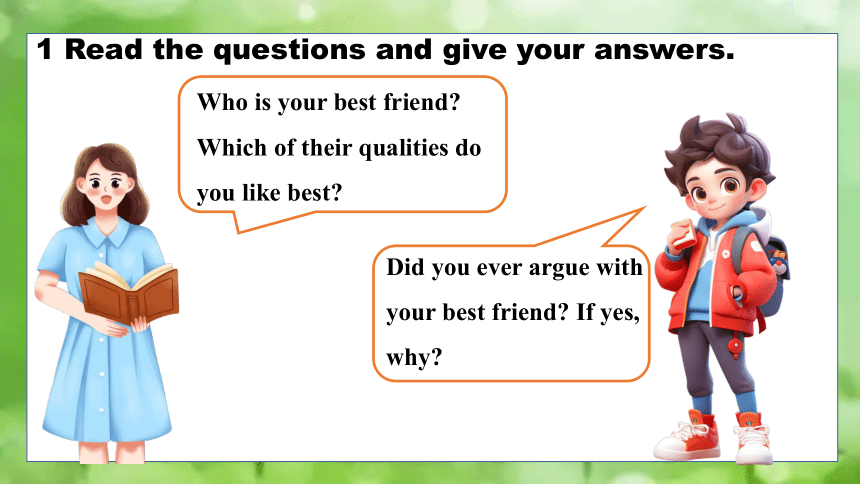 1 Read the questions and give your answers.

Who is your best friend? Which of their qualities do you like best?

Did you ever argue with your best friend? If yes, why?